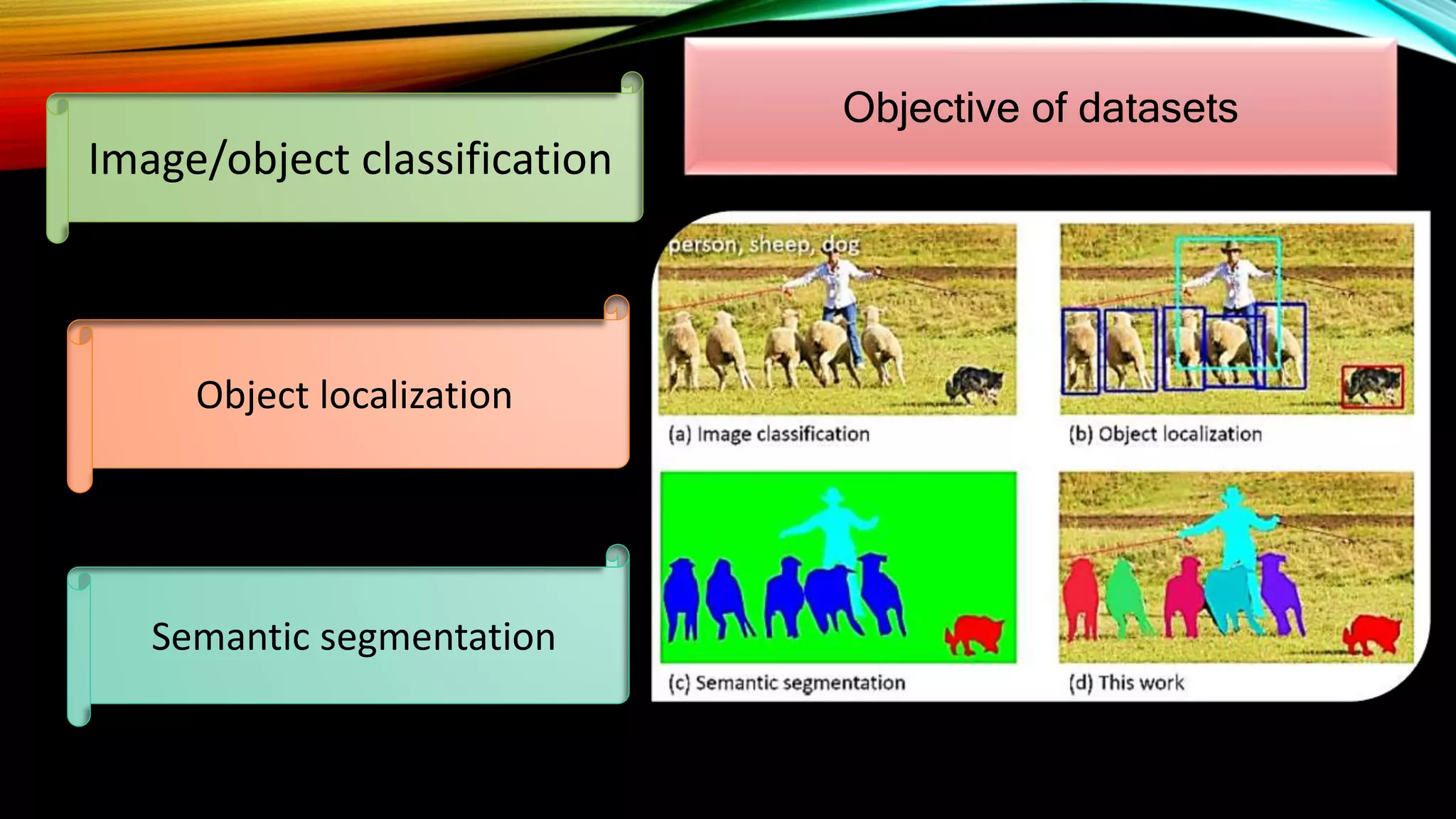 Objective of datasets

Image/object classification

Object localization

Semantic segmentation

person, sheep, dog

(a) Image classification

(b) Object localization

(c) Semantic segmentation

(d) This work